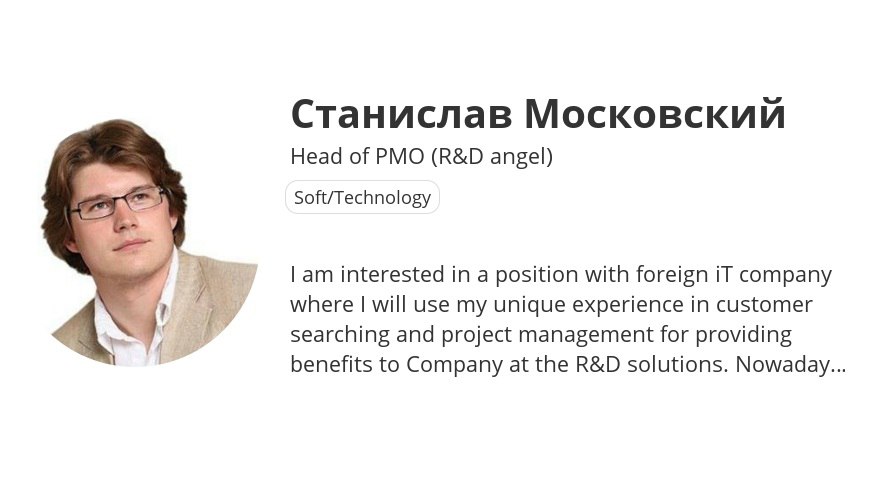 Станислав Московский

Head of PMO (R&D angel)

Soft/Technology

I am interested in a position with foreign iT company where I will use my unique experience in customer searching and project management for providing benefits to Company at the R&D solutions. Nowaday...